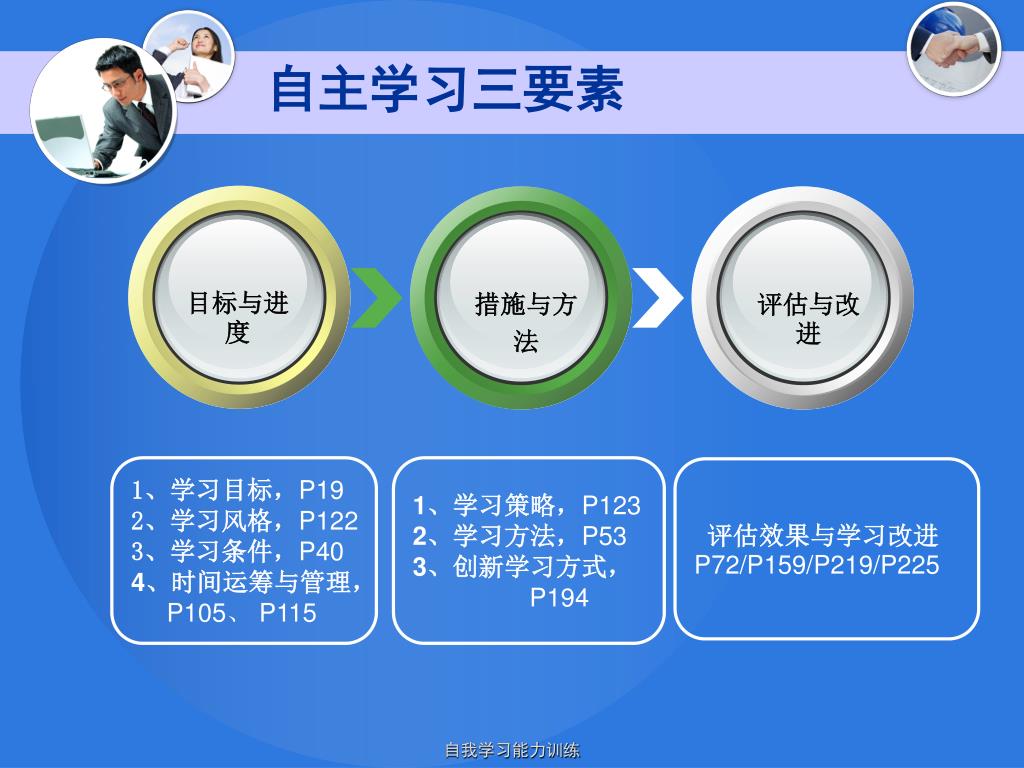 自主学习三要素

目标与进度

措施与方法

评估与改进

1、学习目标，P19
2、学习风格，P122
3、学习条件，P40
4、时间运筹与管理，P105、 P115

1、学习策略，P123
2、学习方法，P53
3、创新学习方式，P194

评估效果与学习改进
P72/P159/P219/P225

自我学习能力训练